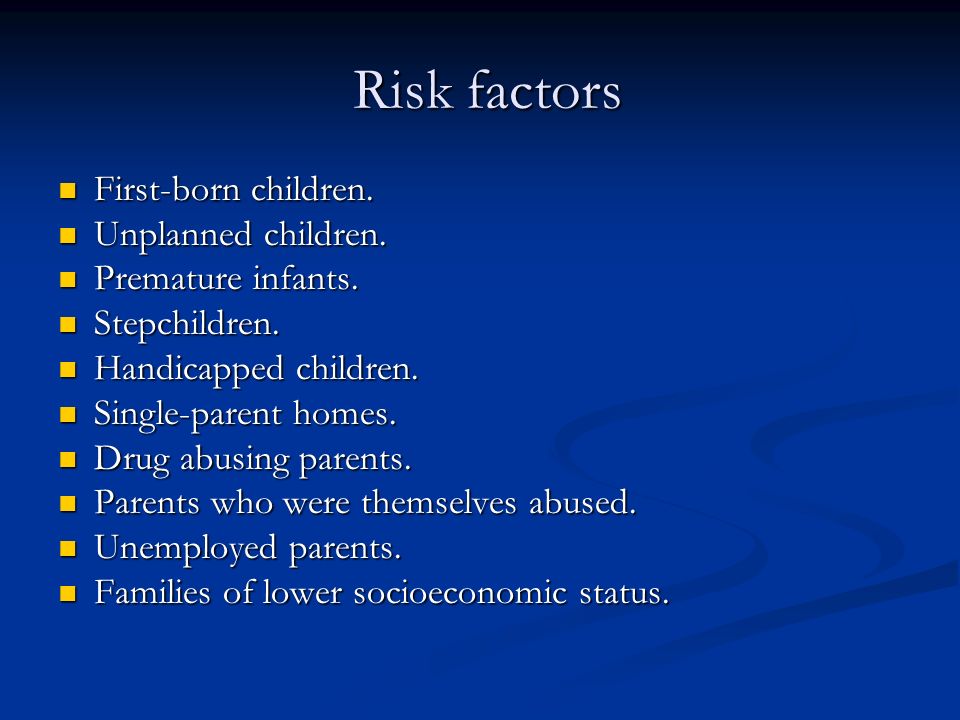 Risk factors

- First-born children.
- Unplanned children.
- Premature infants.
- Stepchildren.
- Handicapped children.
- Single-parent homes.
- Drug abusing parents.
- Parents who were themselves abused.
- Unemployed parents.
- Families of lower socioeconomic status.